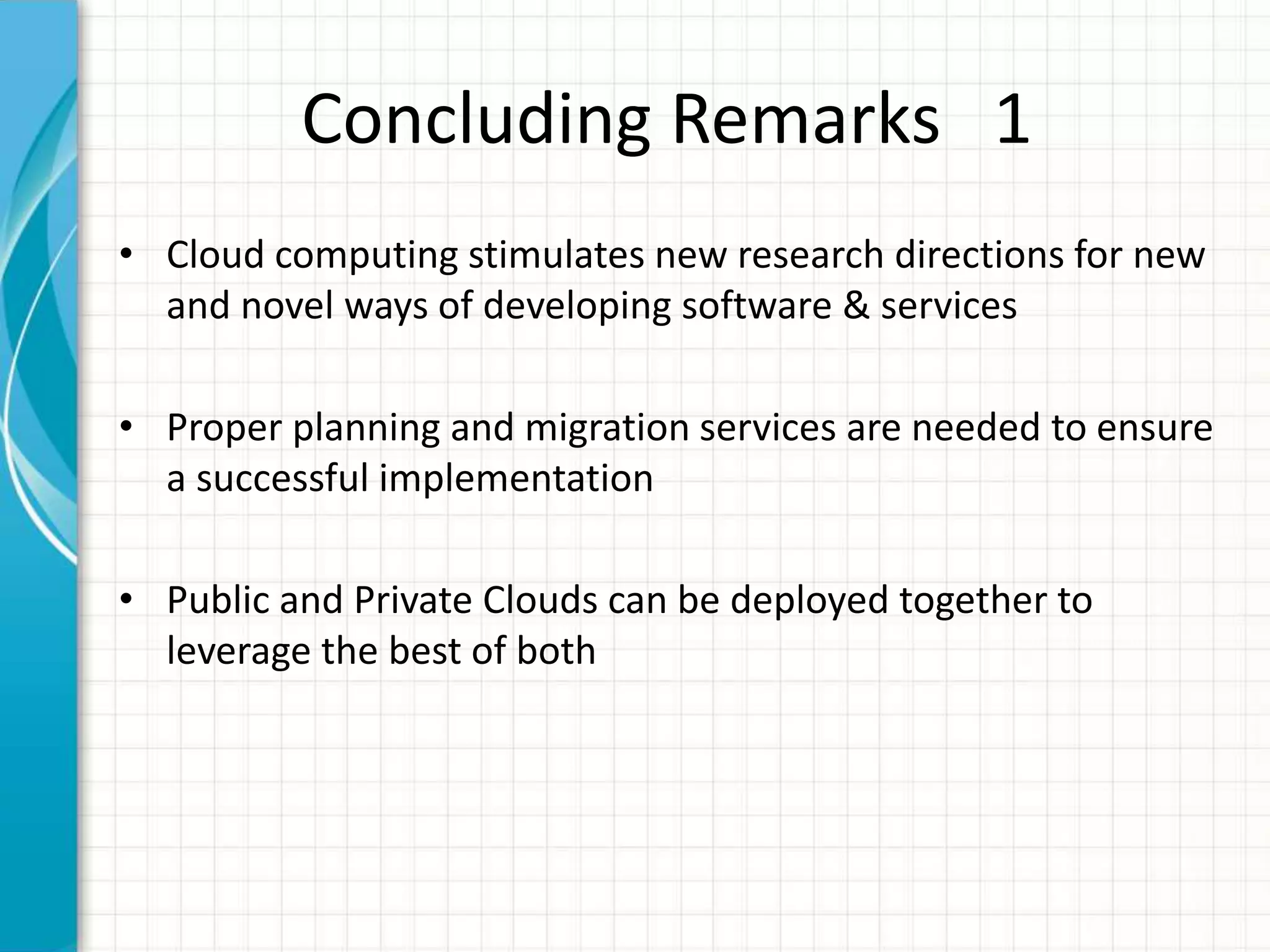 Concluding Remarks 1

• Cloud computing stimulates new research directions for new and novel ways of developing software & services

• Proper planning and migration services are needed to ensure a successful implementation

• Public and Private Clouds can be deployed together to leverage the best of both